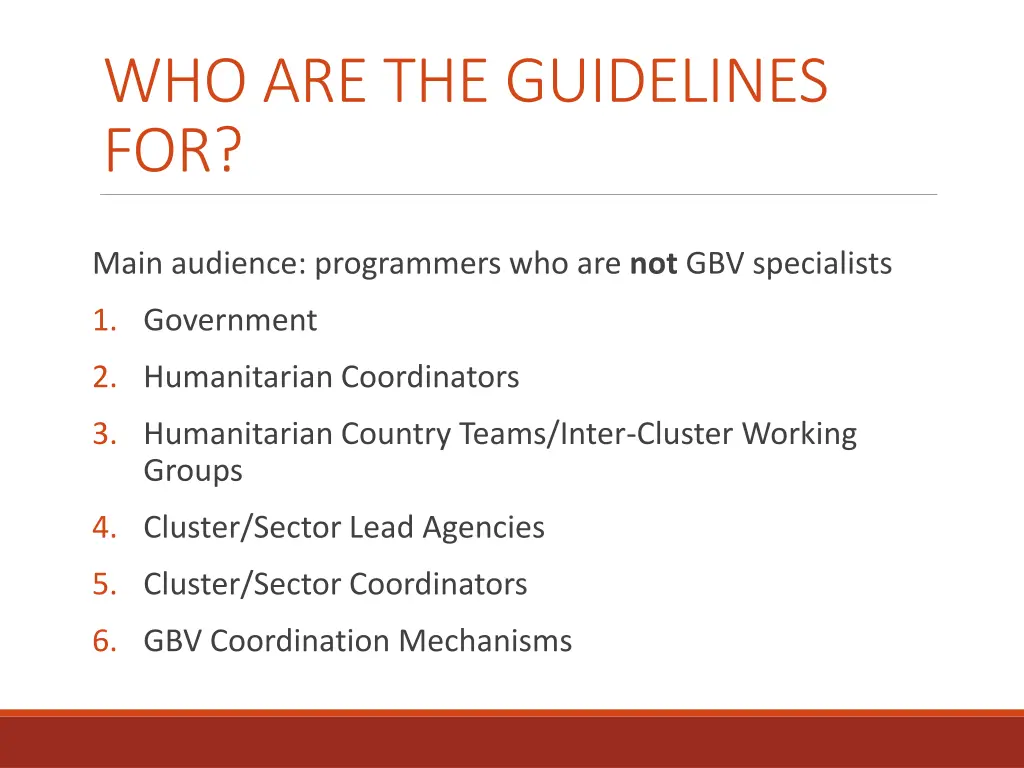 WHO ARE THE GUIDELINES FOR?

Main audience: programmers who are not GBV specialists

1. Government
2. Humanitarian Coordinators
3. Humanitarian Country Teams/Inter-Cluster Working Groups
4. Cluster/Sector Lead Agencies
5. Cluster/Sector Coordinators
6. GBV Coordination Mechanisms